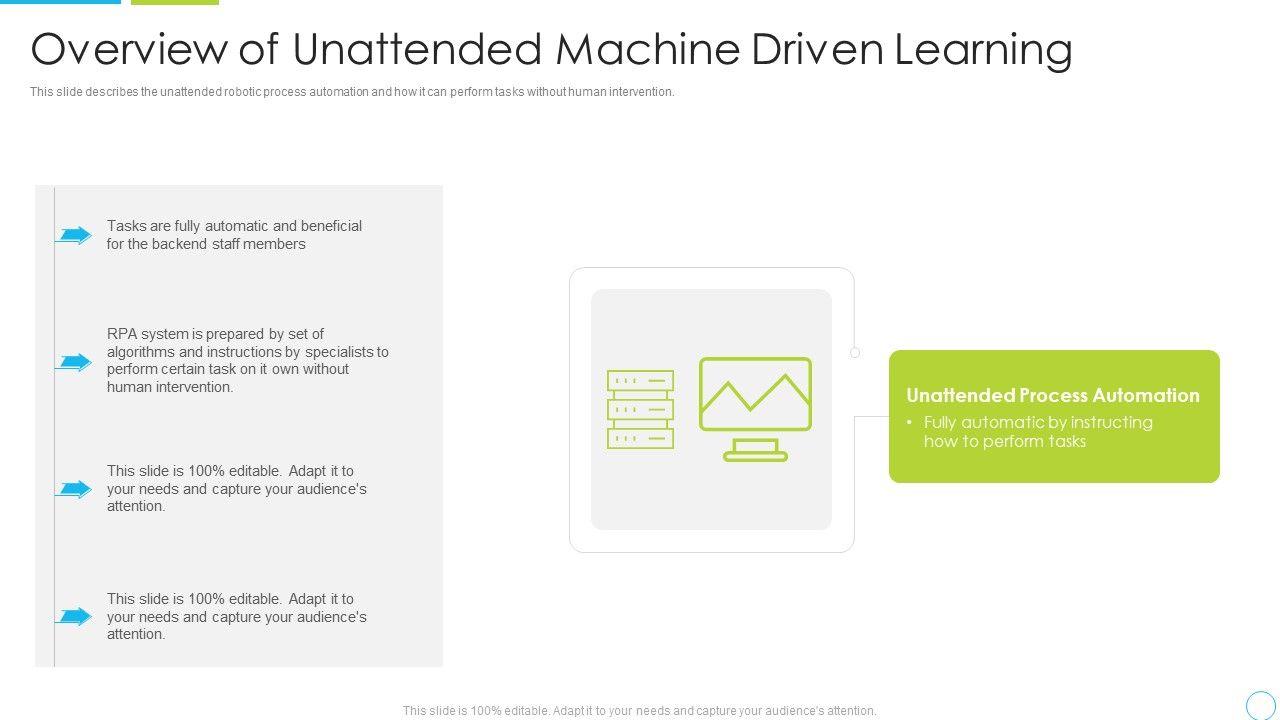 Overview of Unattended Machine Driven Learning

This slide describes the unattended robotic process automation and how it can perform tasks without human intervention.

Tasks are fully automatic and beneficial for the backend staff members

RPA system is prepared by set of algorithms and instructions by specialists to perform certain task on it own without human intervention.

This slide is 100% editable. Adapt it to your needs and capture your audience's attention.

This slide is 100% editable. Adapt it to your needs and capture your audience's attention.

Unattended Process Automation

• Fully automatic by instructing how to perform tasks

This slide is 100% editable. Adapt it to your needs and capture your audience's attention.